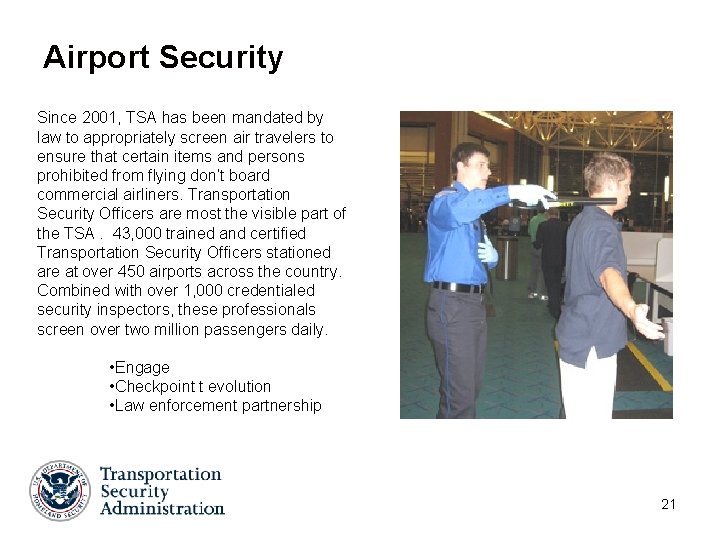 Airport Security

Since 2001, TSA has been mandated by law to appropriately screen air travelers to ensure that certain items and persons prohibited from flying don't board commercial airliners. Transportation Security Officers are most the visible part of the TSA . 43,000 trained and certified Transportation Security Officers stationed are at over 450 airports across the country. Combined with over 1,000 credentialed security inspectors, these professionals screen over two million passengers daily.

•Engage
•Checkpoint t evolution
•Law enforcement partnership

U.S. DEPARTMENT OF HOMELAND SECURITY

Transportation Security Administration

21